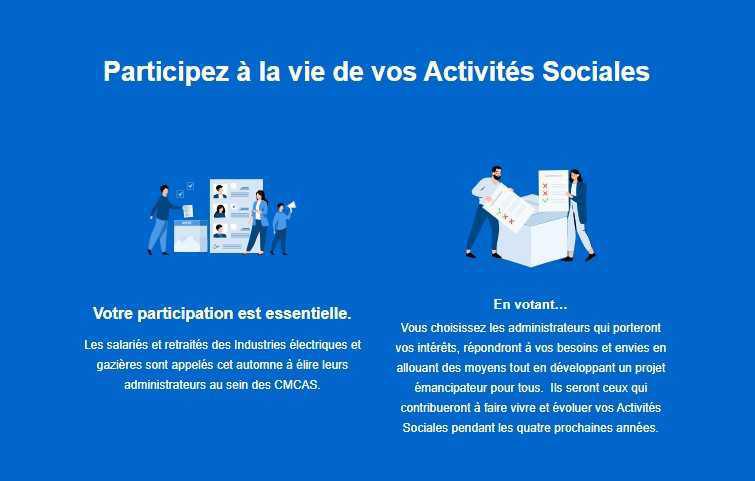 Participez à la vie de vos Activités Sociales

Votre participation est essentielle.

Les salariés et retraités des Industries électriques et gazières sont appelés cet automne à élire leurs administrateurs au sein des CMCAS.

En votant…

Vous choisissez les administrateurs qui porteront vos intérêts, répondront à vos besoins et envies en allouant des moyens tout en développant un projet émancipateur pour tous. Ils seront ceux qui contribueront à faire vivre et évoluer vos Activités Sociales pendant les quatre prochaines années.